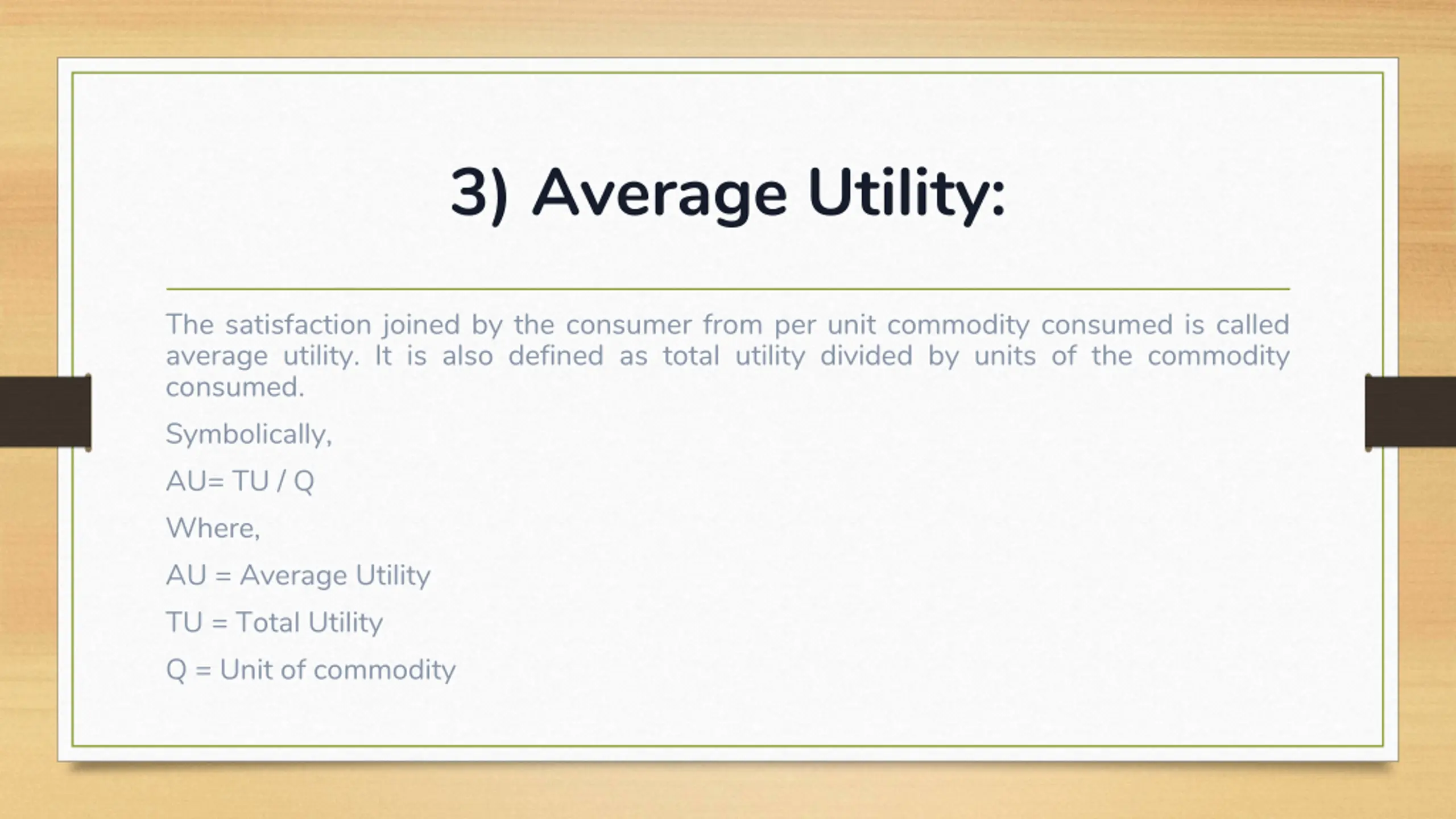 3) Average Utility:

The satisfaction joined by the consumer from per unit commodity consumed is called average utility. It is also defined as total utility divided by units of the commodity consumed.

Symbolically,

AU= TU / Q

Where,

AU = Average Utility

TU = Total Utility

Q = Unit of commodity